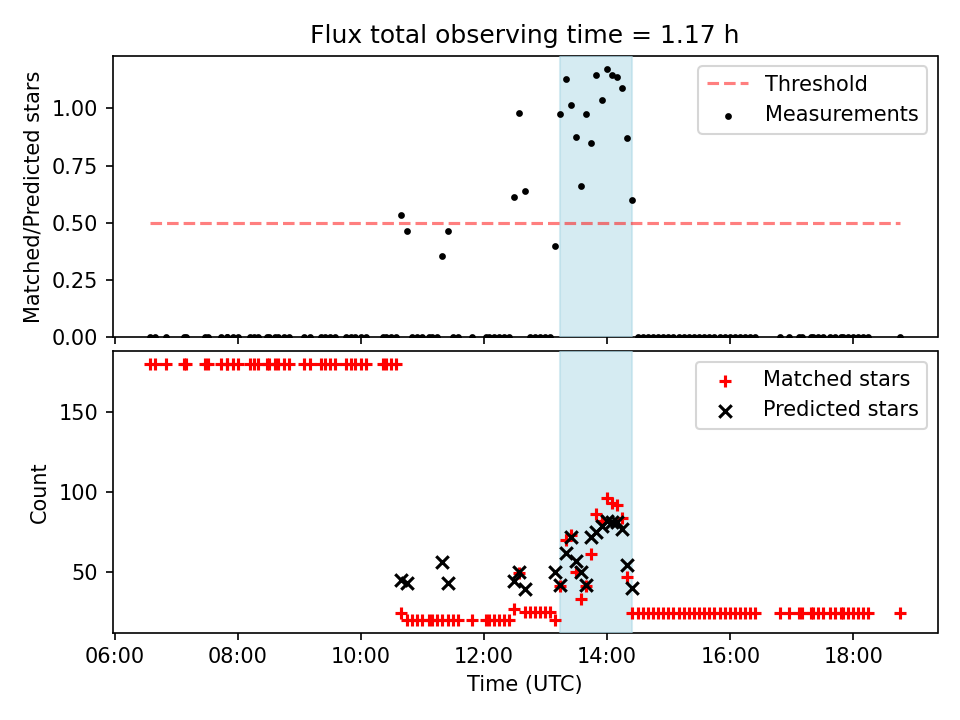 Flux total observing time = 1.17 h

Matched/Predicted stars

1.00
0.75
0.50
0.25
0.00

Threshold
Measurements

Count

150
100
50

Matched stars
Predicted stars

06:00
08:00
10:00
12:00
14:00
16:00
18:00

Time (UTC)